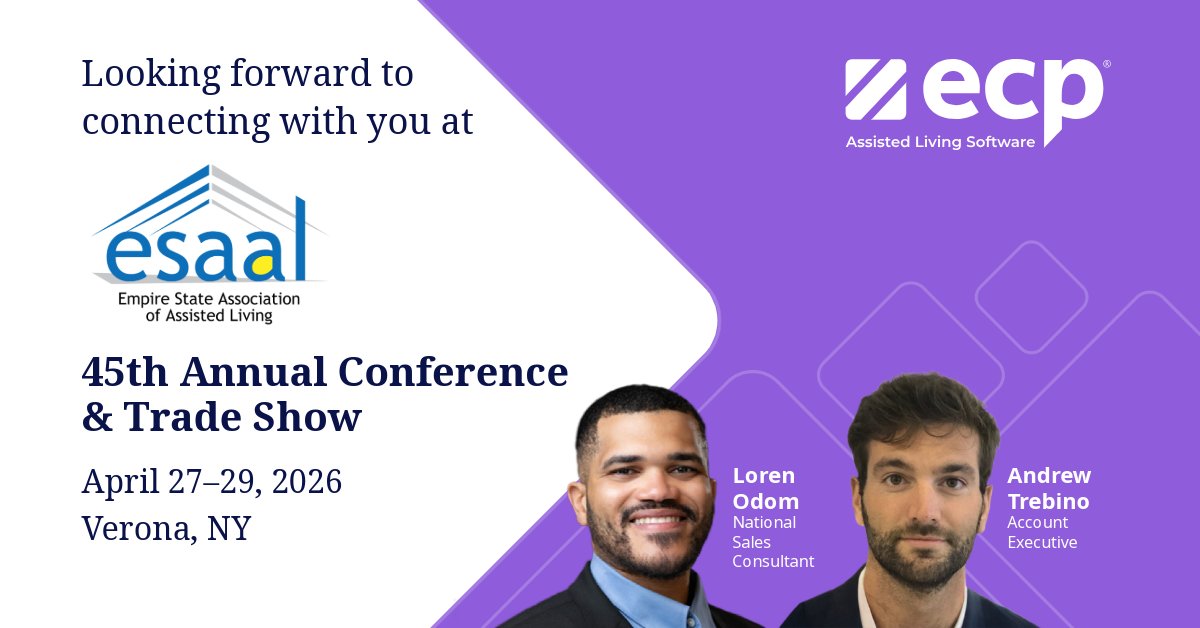 Looking forward to connecting with you at

esaal
Empire State Association of Assisted Living

45th Annual Conference & Trade Show

April 27–29, 2026
Verona, NY

ecp®
Assisted Living Software

Loren Odom
National Sales Consultant

Andrew Trebino
Account Executive